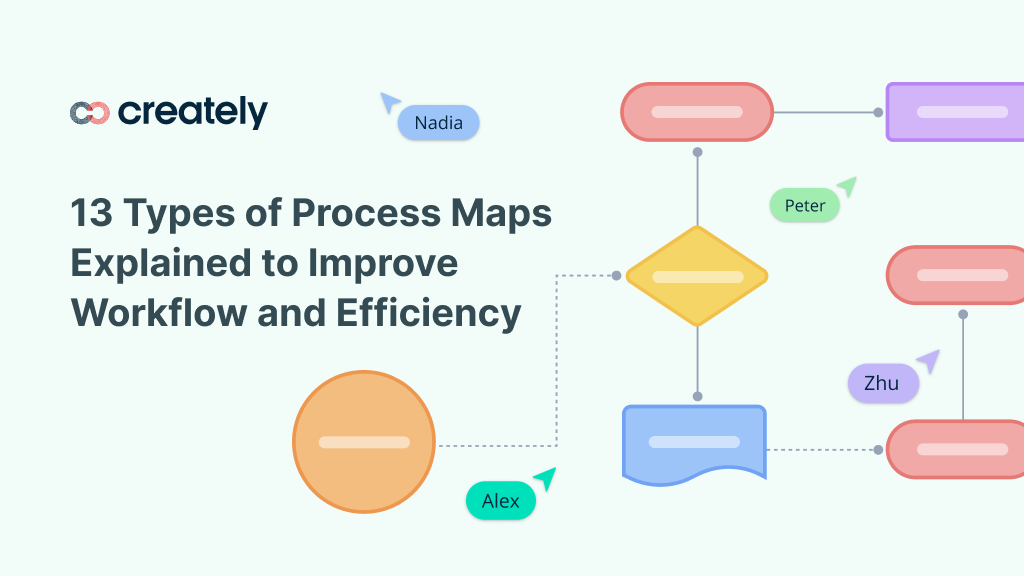 creately

Nadia

13 Types of Process Maps Explained to Improve Workflow and Efficiency

Peter

Zhu

Alex